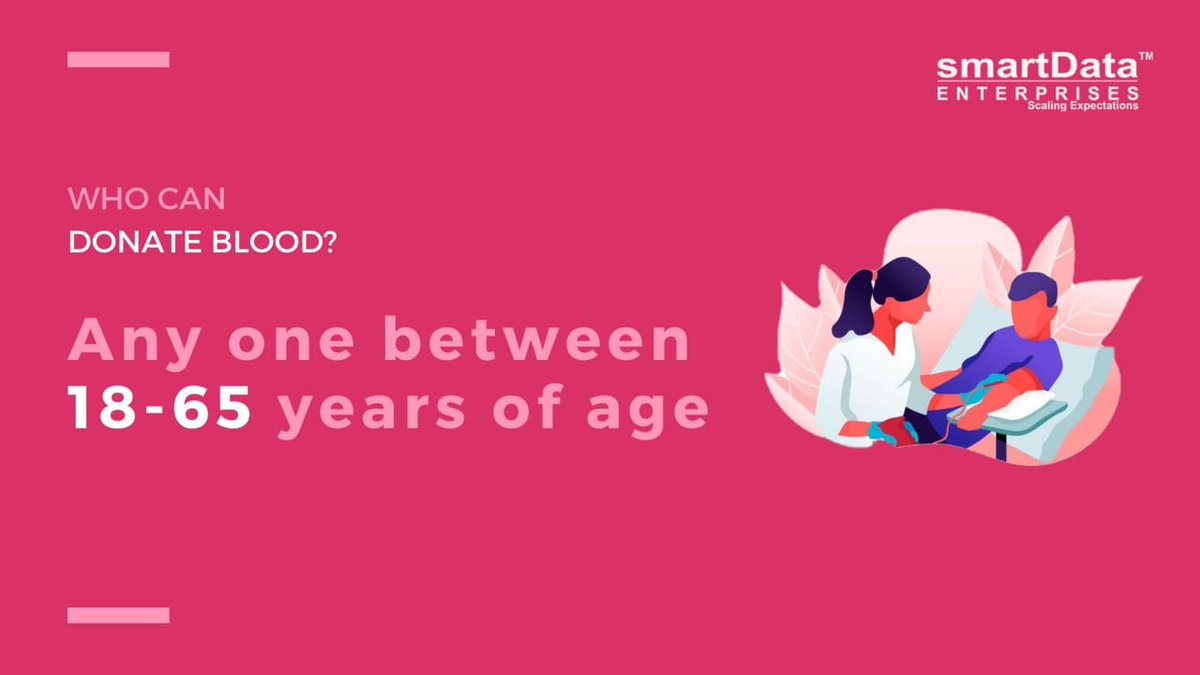 smartData™
ENTERPRISES
Scaling Expectations

WHO CAN
DONATE BLOOD?

Any one between 18-65 years of age